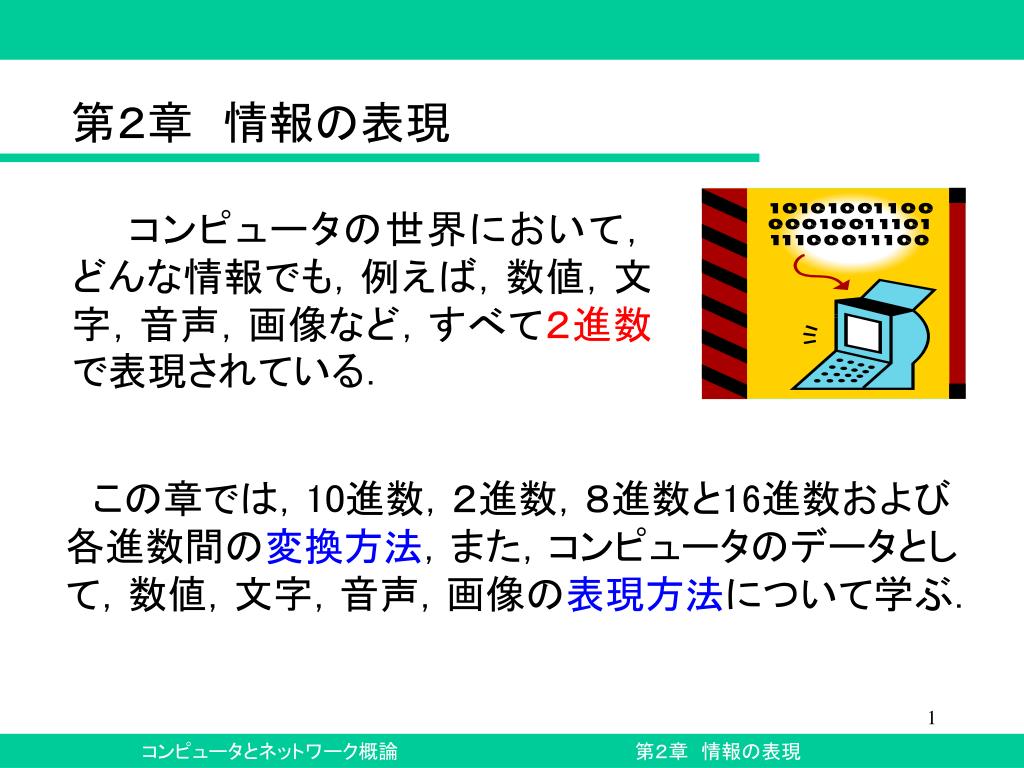 第2章　情報の表現

コンピュータの世界において，どんな情報でも，例えば，数値，文字，音声，画像など，すべて2進数で表現されている.

10101001100
00010011101
11100011100

この章では，10進数，２進数，８進数と16進数および各進数間の変換方法，また，コンピュータのデータとして，数値，文字，音声，画像の表現方法について学ぶ.

1

コンピュータとネットワーク概論　　第2章　情報の表現